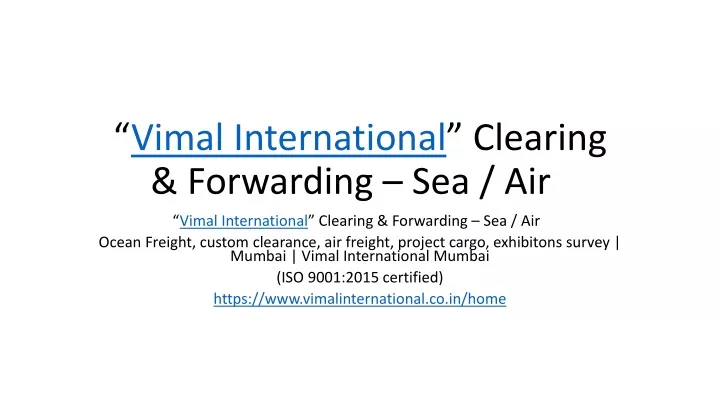 “Vimal International” Clearing & Forwarding – Sea / Air

“Vimal International” Clearing & Forwarding – Sea / Air

Ocean Freight, custom clearance, air freight, project cargo, exhibitons survey | Mumbai | Vimal International Mumbai

(ISO 9001:2015 certified)

https://www.vimalinternational.co.in/home